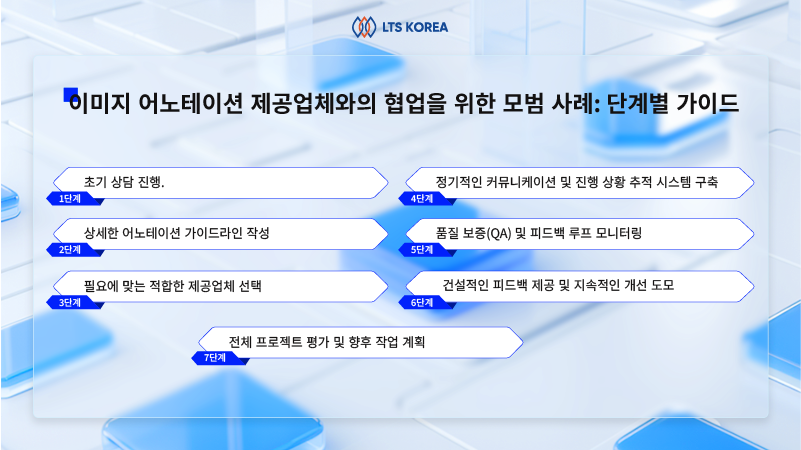 LTS KOREA

이미지 어노테이션 제공업체와의 협업을 위한 모범 사례: 단계별 가이드

초기 상담 진행.
1단계

상세한 어노테이션 가이드라인 작성
2단계

필요에 맞는 적합한 제공업체 선택
3단계

정기적인 커뮤니케이션 및 진행 상황 추적 시스템 구축
4단계

품질 보증(QA) 및 피드백 루프 모니터링
5단계

건설적인 피드백 제공 및 지속적인 개선 도모
6단계

전체 프로젝트 평가 및 향후 작업 계획
7단계